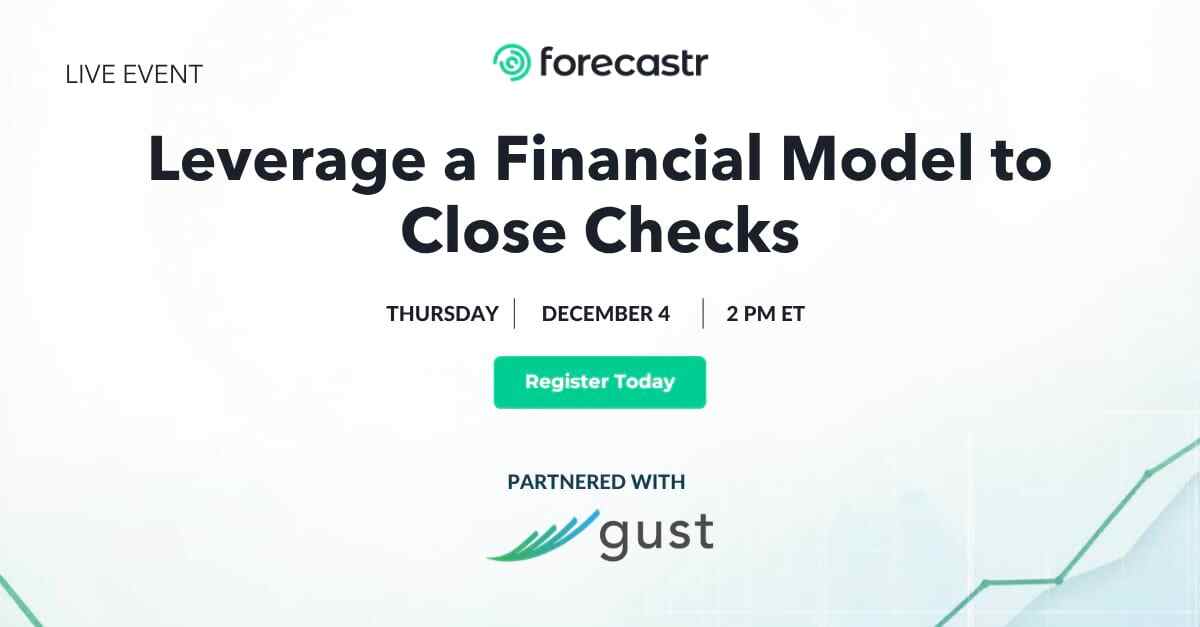 LIVE EVENT

forecastr

Leverage a Financial Model to Close Checks

THURSDAY | DECEMBER 4 | 2 PM ET

Register Today

PARTNERED WITH

gust